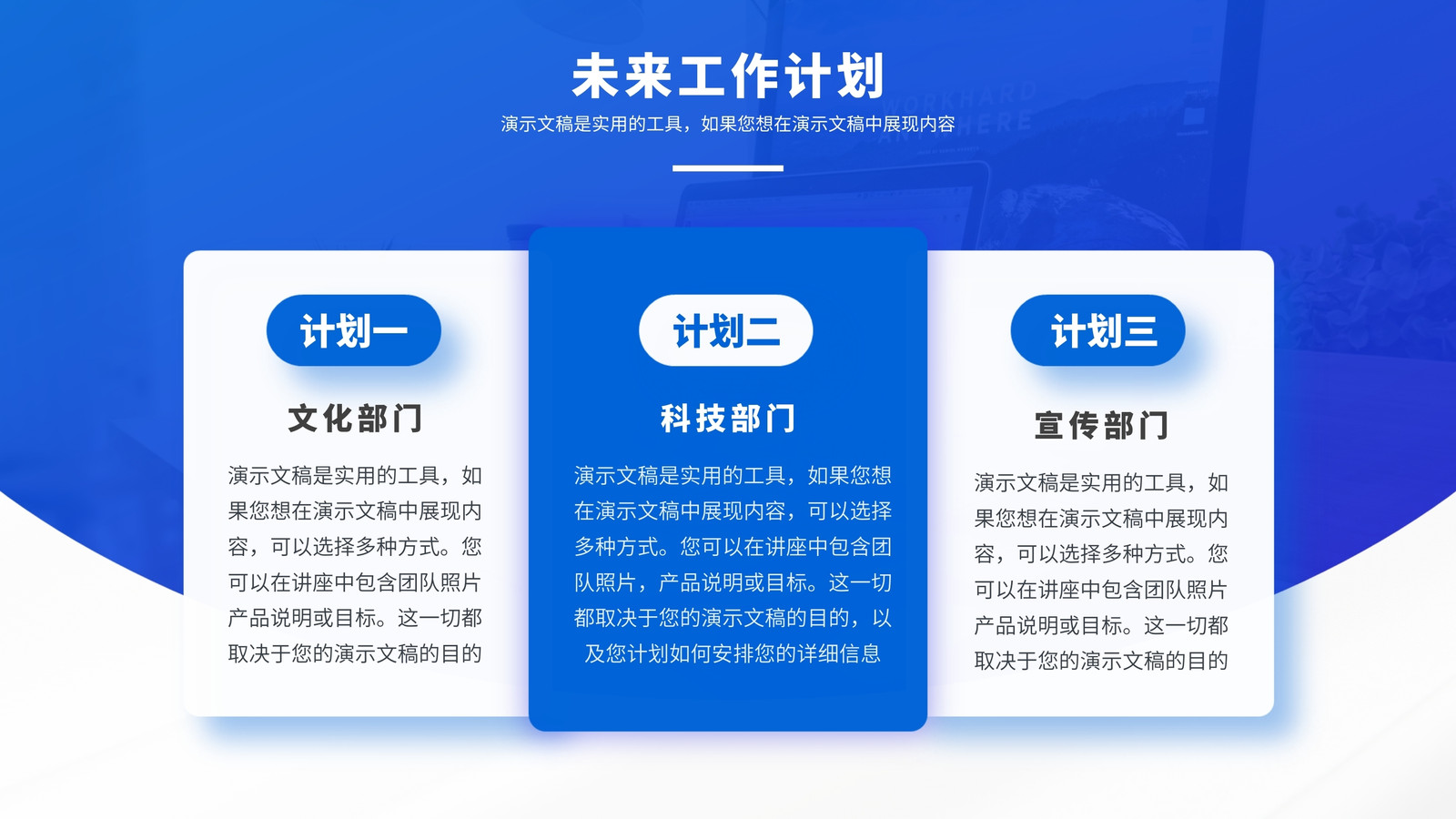 未来工作计划

演示文稿是实用的工具，如果您想在演示文稿中展现内容

计划一

文化部门

演示文稿是实用的工具，如果您想在演示文稿中展现内容，可以选择多种方式。您可以在讲座中包含团队照片产品说明或目标。这一切都取决于您的演示文稿的目的

计划二

科技部门

演示文稿是实用的工具，如果您想在演示文稿中展现内容，可以选择多种方式。您可以在讲座中包含团队照片，产品说明或目标。这一切都取决于您的演示文稿的目的，以及您计划如何安排您的详细信息

计划三

宣传部门

演示文稿是实用的工具，如果您想在演示文稿中展现内容，可以选择多种方式。您可以在讲座中包含团队照片产品说明或目标。这一切都取决于您的演示文稿的目的